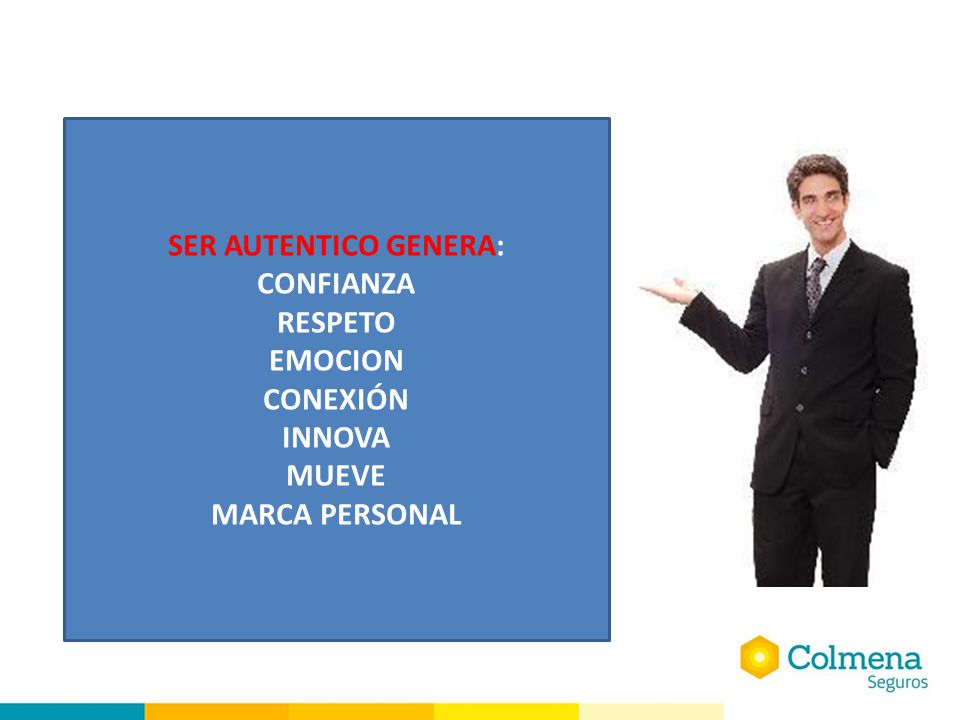 SER AUTENTICO GENERA:
CONFIANZA
RESPETO
EMOCION
CONEXIÓN
INNOVA
MUEVE
MARCA PERSONAL

Colmena
Seguros